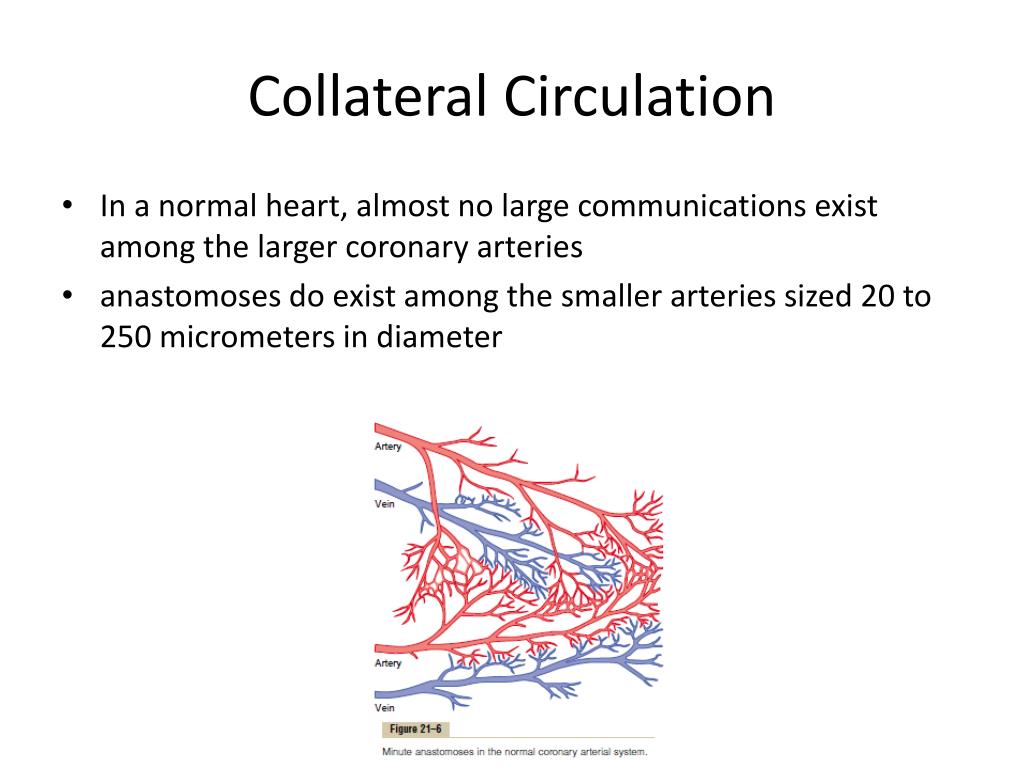 Collateral Circulation

• In a normal heart, almost no large communications exist among the larger coronary arteries

• anastomoses do exist among the smaller arteries sized 20 to 250 micrometers in diameter

Artery
Vein
Artery
Vein

Figure 21–6
Minute anastomoses in the normal coronary arterial system.